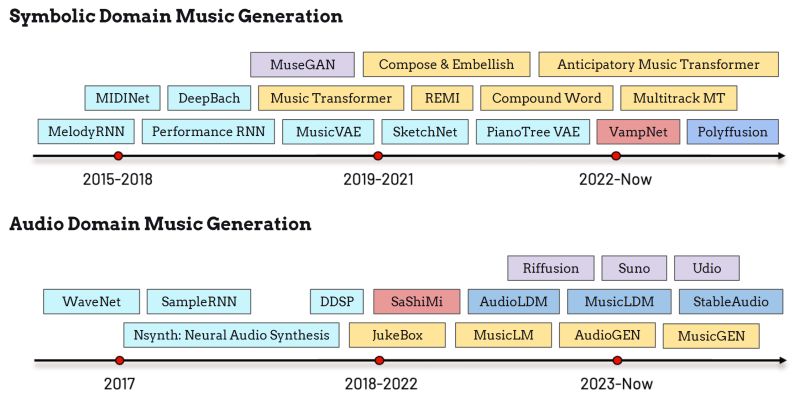 Symbolic Domain Music Generation

MuseGAN
Compose & Embellish
Anticipatory Music Transformer

MIDINet
DeepBach
Music Transformer
REMI
Compound Word
Multitrack MT

MelodyRNN
Performance RNN
MusicVAE
SketchNet
PianoTree VAE
VampNet
Polyffusion

2015-2018
2019-2021
2022-Now

Audio Domain Music Generation

Riffusion
Suno
Udio

WaveNet
SampleRNN
DDSP
SaShiMi
AudioLDM
MusicLDM
StableAudio

Nsynth: Neural Audio Synthesis
JukeBox
MusicLM
AudioGEN
MusicGEN

2017
2018-2022
2023-Now